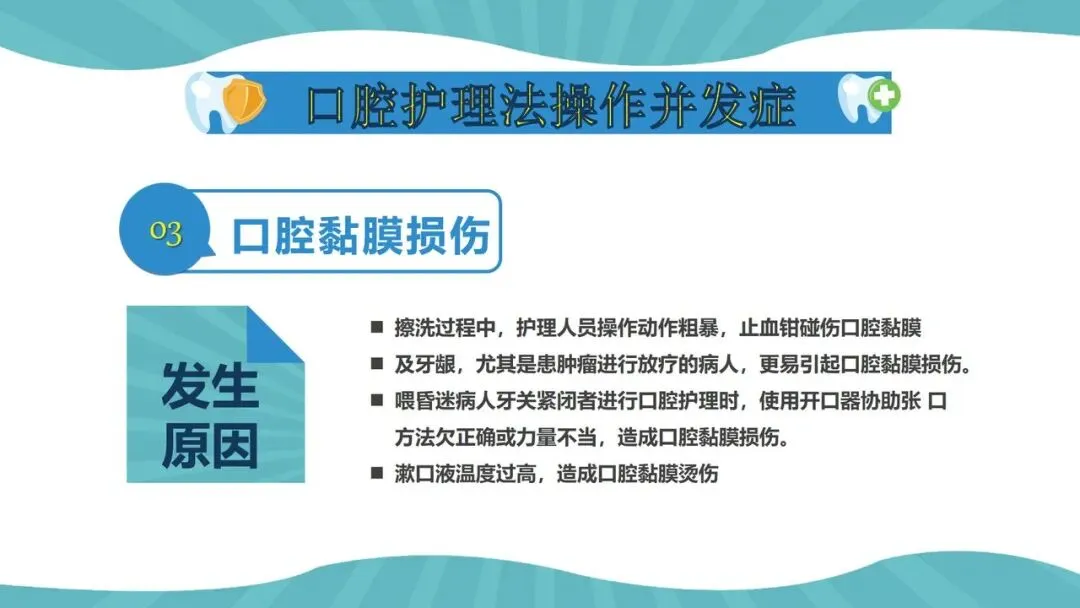 口腔护理法操作并发症

03 口腔黏膜损伤

发生原因

■ 擦洗过程中，护理人员操作动作粗暴，止血钳碰伤口腔黏膜

■ 及牙龈，尤其是患肿瘤进行放疗的病人，更易引起口腔黏膜损伤。

■ 喂昏迷病人牙关紧闭者进行口腔护理时，使用开口器协助张 口方法欠正确或力量不当，造成口腔黏膜损伤。

■ 漱口液温度过高，造成口腔黏膜烫伤